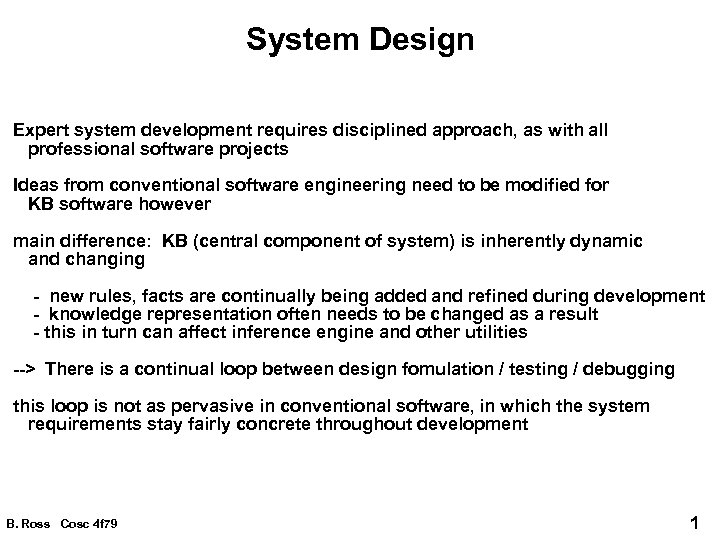 System Design

Expert system development requires disciplined approach, as with all professional software projects

Ideas from conventional software engineering need to be modified for KB software however

main difference: KB (central component of system) is inherently dynamic and changing

- new rules, facts are continually being added and refined during development
- knowledge representation often needs to be changed as a result
- this in turn can affect inference engine and other utilities

--> There is a continual loop between design fomulation / testing / debugging

this loop is not as pervasive in conventional software, in which the system requirements stay fairly concrete throughout development

B. Ross Cosc 4f79

1